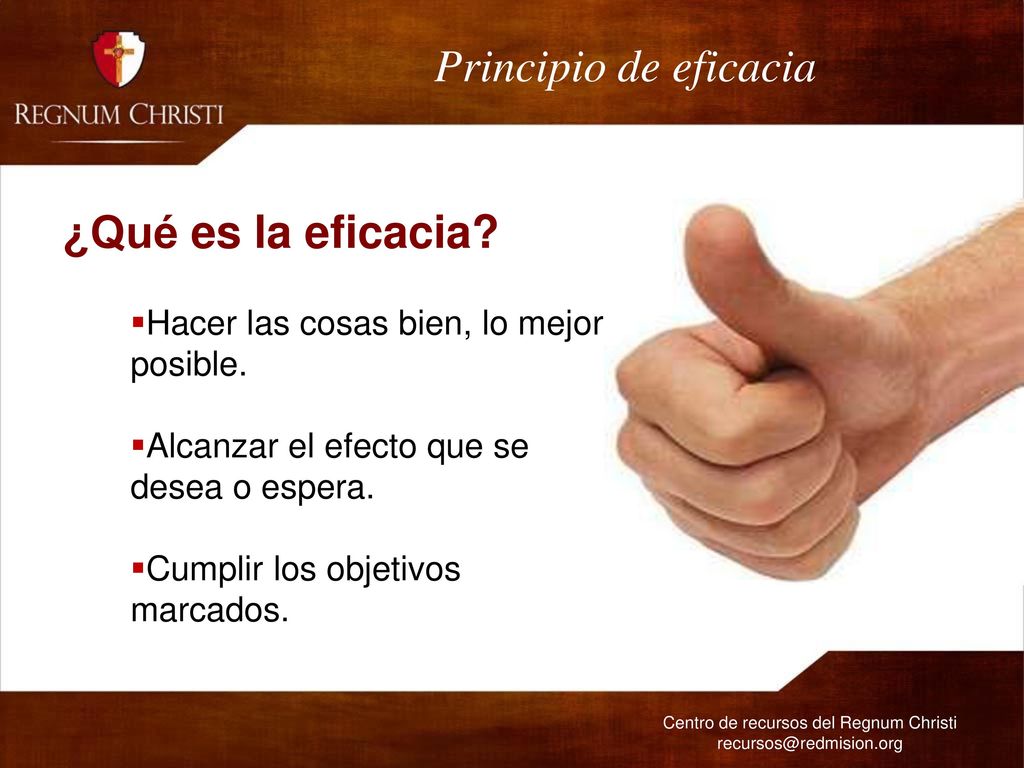 REGNUM CHRISTI

Principio de eficacia

¿Qué es la eficacia?

▪Hacer las cosas bien, lo mejor posible.

▪Alcanzar el efecto que se desea o espera.

▪Cumplir los objetivos marcados.

Centro de recursos del Regnum Christi
recursos@redmision.org